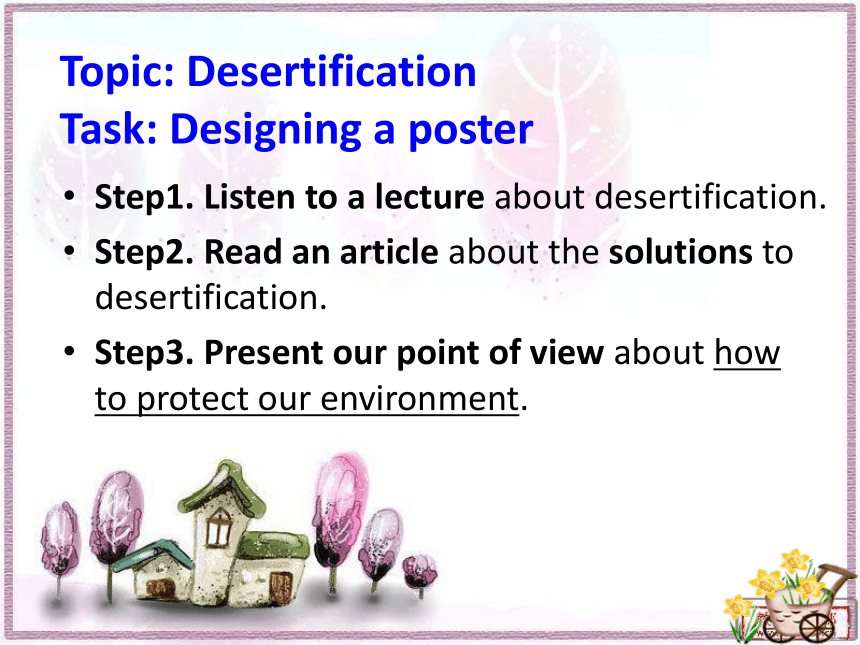 Topic: Desertification
Task: Designing a poster

• Step1. Listen to a lecture about desertification.
• Step2. Read an article about the solutions to desertification.
• Step3. Present our point of view about how to protect our environment.